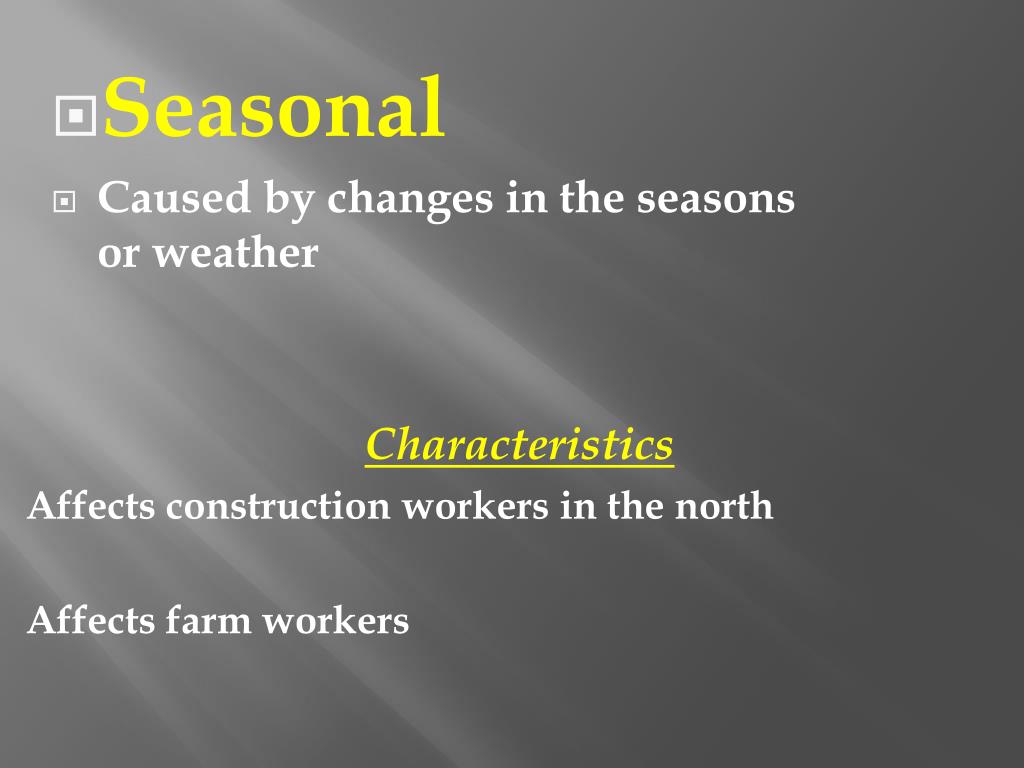 Seasonal

Caused by changes in the seasons or weather

Characteristics

Affects construction workers in the north

Affects farm workers